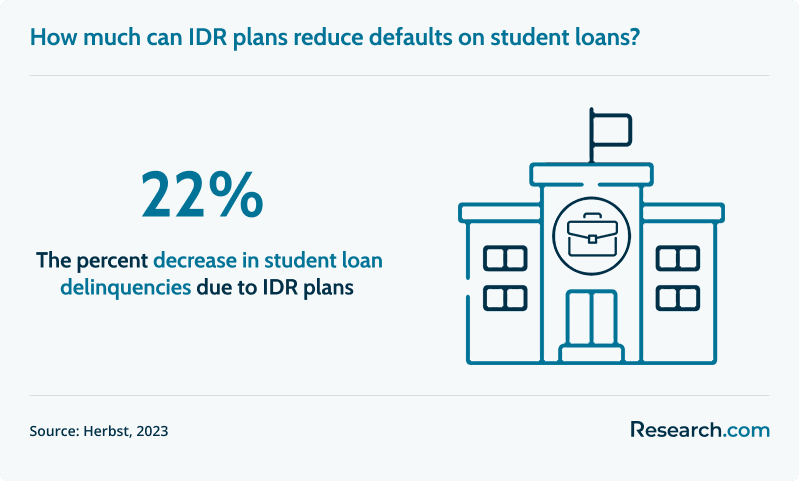 How much can IDR plans reduce defaults on student loans?

22%

The percent decrease in student loan delinquencies due to IDR plans

Source: Herbst, 2023

Research.com